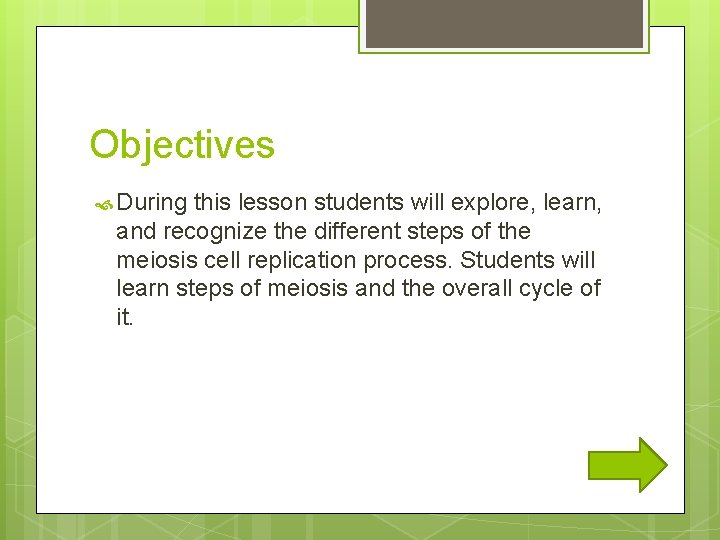 Objectives

During this lesson students will explore, learn, and recognize the different steps of the meiosis cell replication process. Students will learn steps of meiosis and the overall cycle of it.